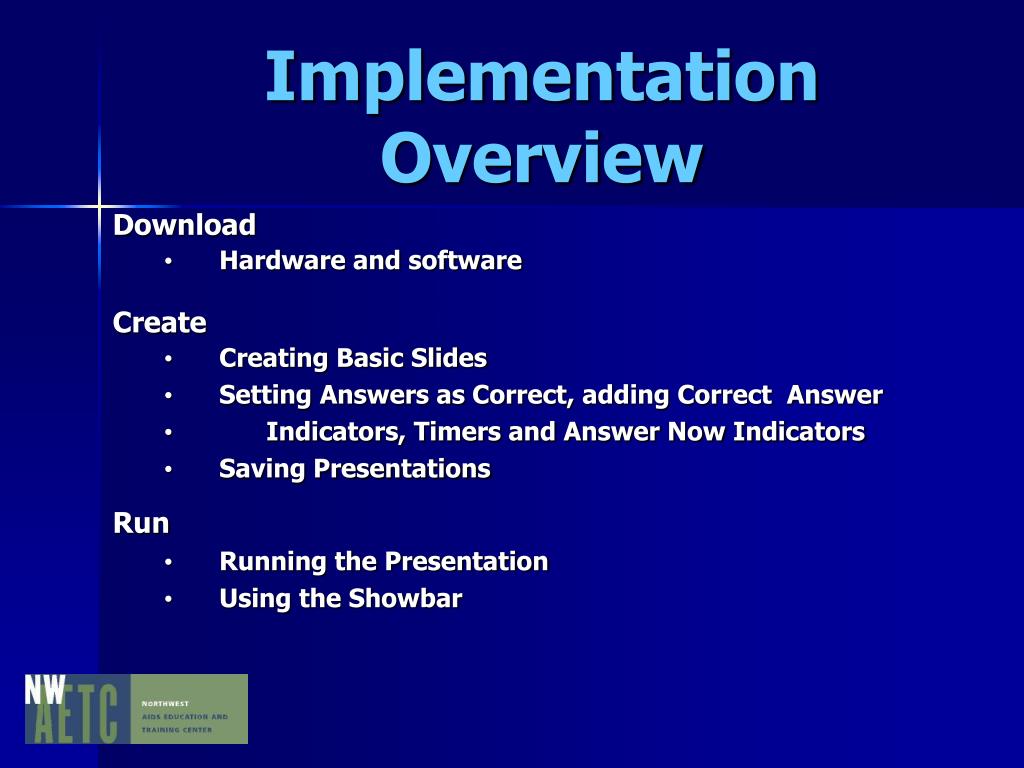 Implementation Overview

Download
• Hardware and software

Create
• Creating Basic Slides
• Setting Answers as Correct, adding Correct Answer
• Indicators, Timers and Answer Now Indicators
• Saving Presentations

Run
• Running the Presentation
• Using the Showbar

NW AETC
NORTHWEST AIDS EDUCATION AND TRAINING CENTER